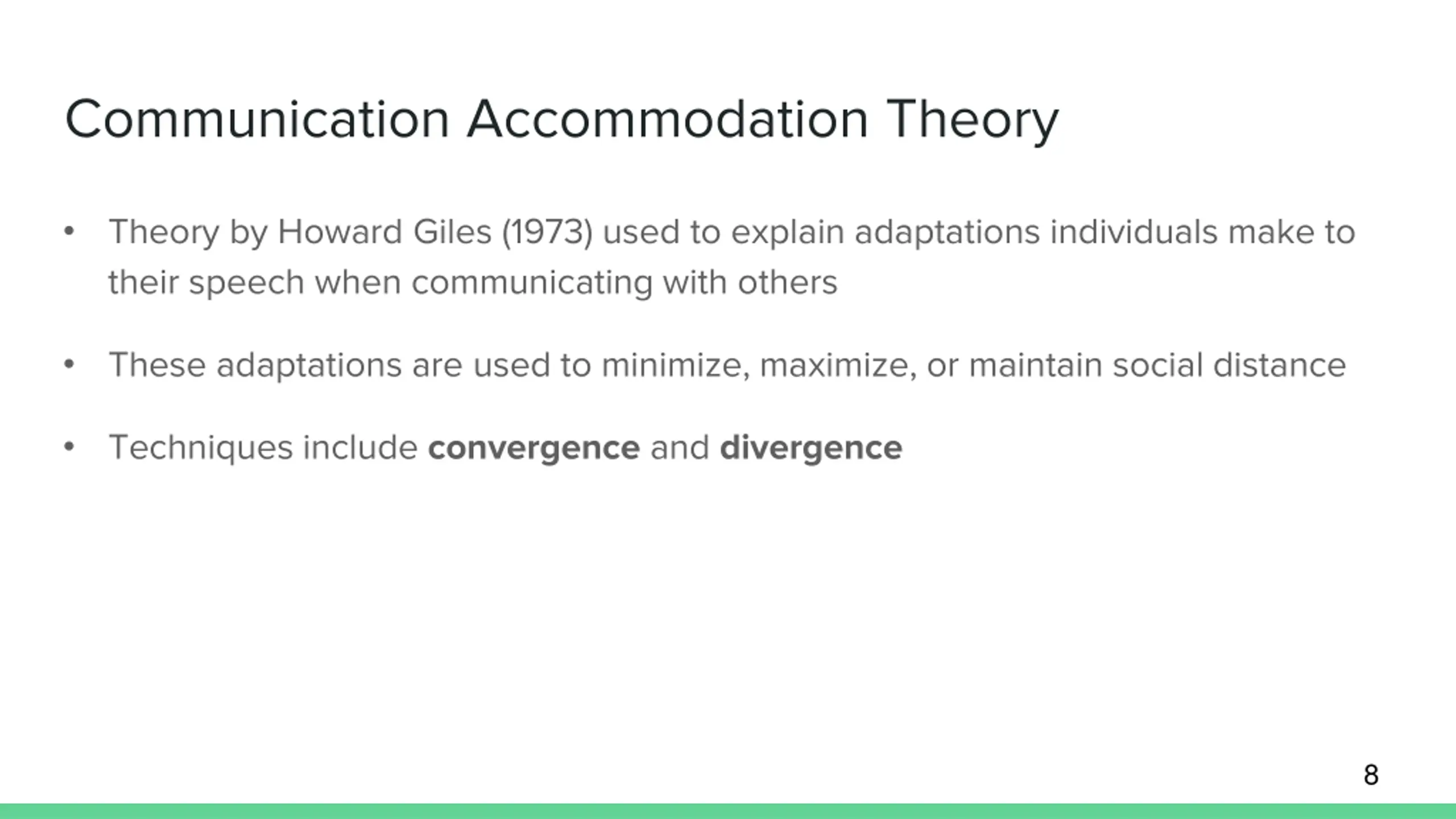 Communication Accommodation Theory

• Theory by Howard Giles (1973) used to explain adaptations individuals make to their speech when communicating with others

• These adaptations are used to minimize, maximize, or maintain social distance

• Techniques include **convergence** and **divergence**

8